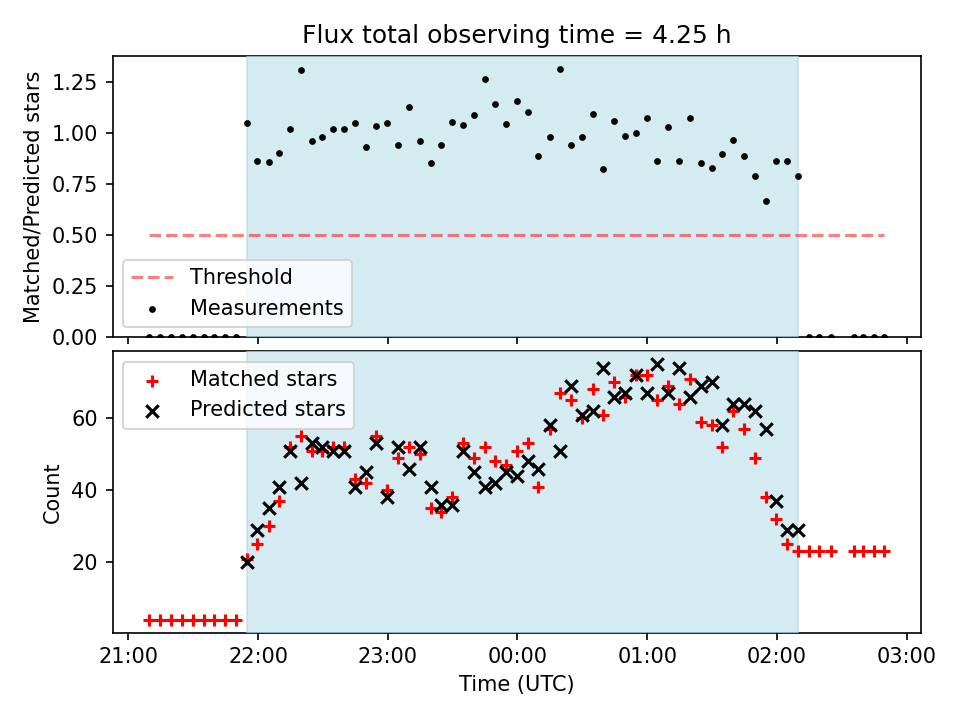 Flux total observing time = 4.25 h

Matched/Predicted stars

1.25
1.00
0.75
0.50
0.25
0.00

Threshold
Measurements

Matched stars
Predicted stars

Count

60
40
20

21:00
22:00
23:00
00:00
01:00
02:00
03:00

Time (UTC)